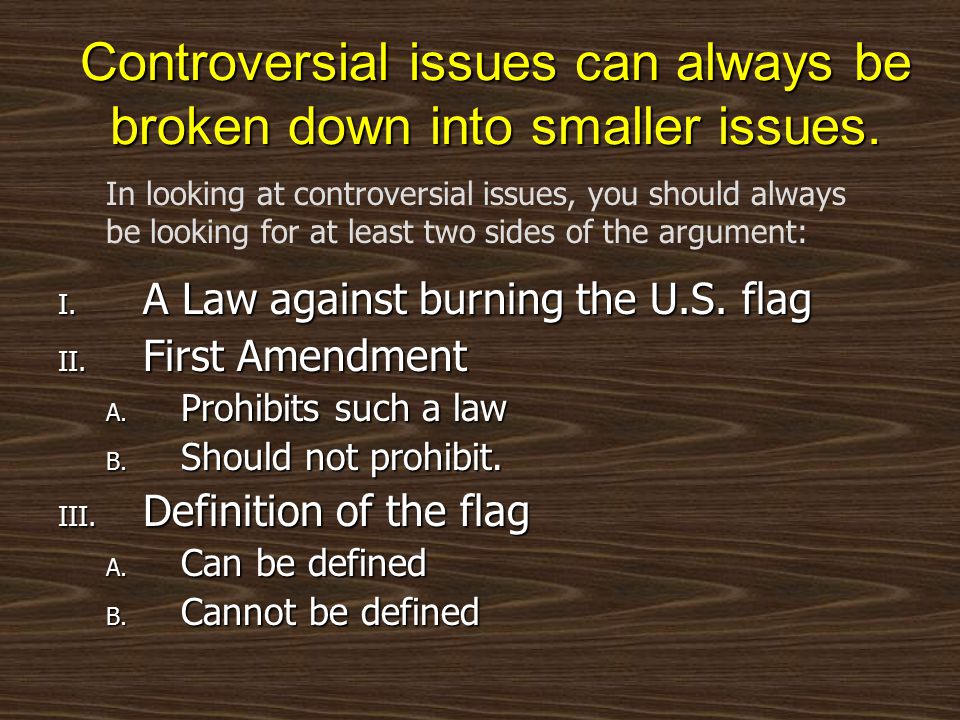 Controversial issues can always be broken down into smaller issues.

In looking at controversial issues, you should always be looking for at least two sides of the argument:

I. A Law against burning the U.S. flag

II. First Amendment

A. Prohibits such a law

B. Should not prohibit.

III. Definition of the flag

A. Can be defined

B. Cannot be defined